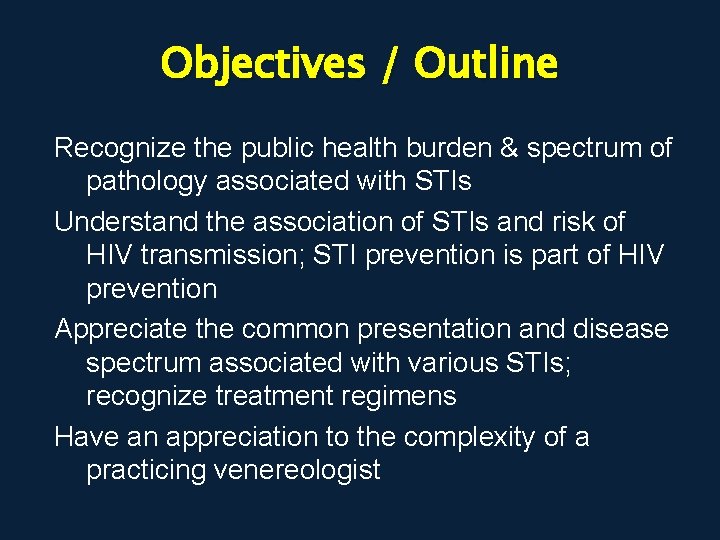 Objectives / Outline

Recognize the public health burden & spectrum of pathology associated with STIs

Understand the association of STIs and risk of HIV transmission; STI prevention is part of HIV prevention

Appreciate the common presentation and disease spectrum associated with various STIs; recognize treatment regimens

Have an appreciation to the complexity of a practicing venereologist